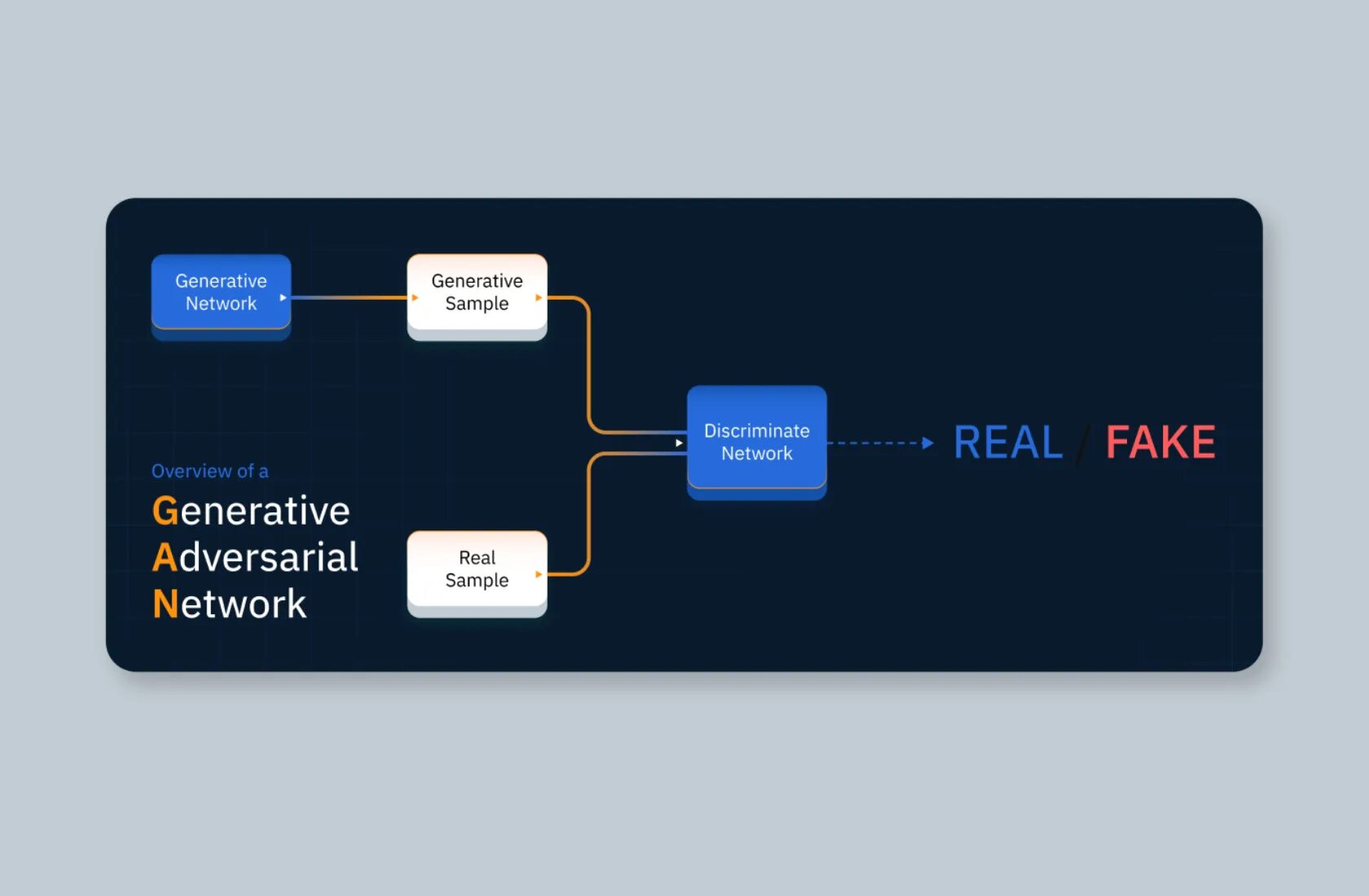 Generative Network

Generative Sample

Discriminate Network

REAL / FAKE

Overview of a

Generative Adversarial Network

Real Sample